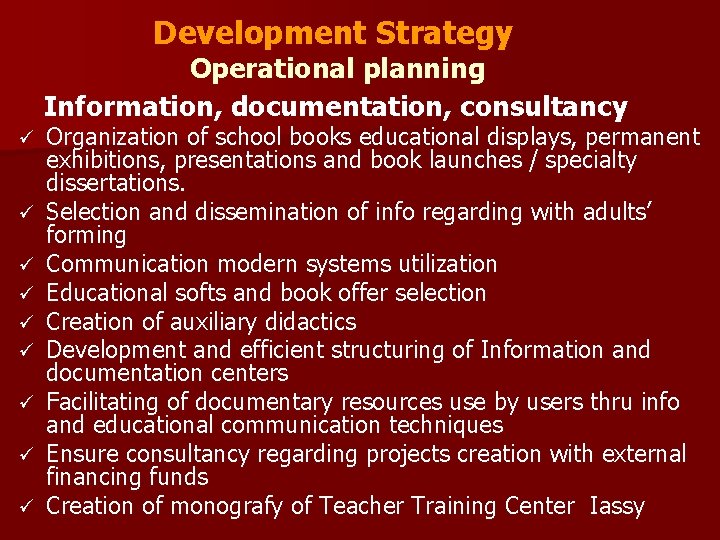 Development Strategy
Operational planning

Information, documentation, consultancy

✓ Organization of school books educational displays, permanent exhibitions, presentations and book launches / specialty dissertations.
✓ Selection and dissemination of info regarding with adults' forming
✓ Communication modern systems utilization
✓ Educational softs and book offer selection
✓ Creation of auxiliary didactics
✓ Development and efficient structuring of Information and documentation centers
✓ Facilitating of documentary resources use by users thru info and educational communication techniques
✓ Ensure consultancy regarding projects creation with external financing funds
✓ Creation of monografy of Teacher Training Center Iassy